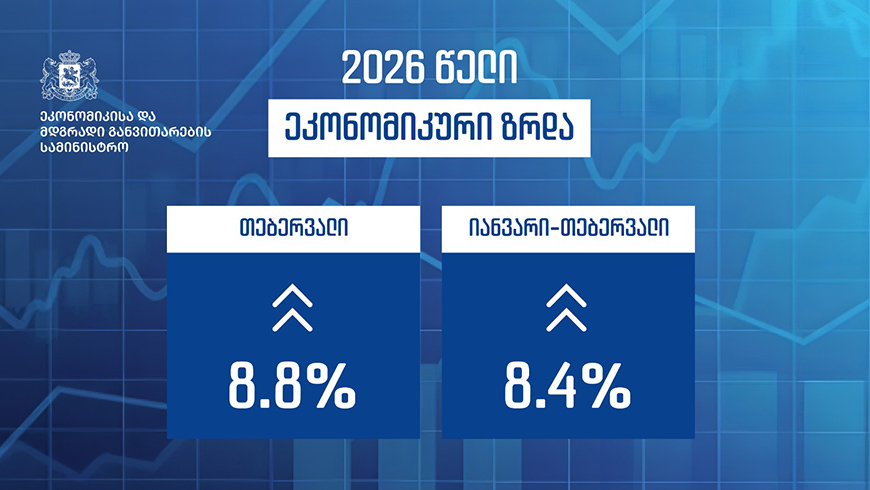 ეკონომიკისა და მდგრადი განვითარების სამინისტრო

2026 წელი

ეკონომიკური ზრდა

თებერვალი

8.8%

იანვარი-თებერვალი

8.4%